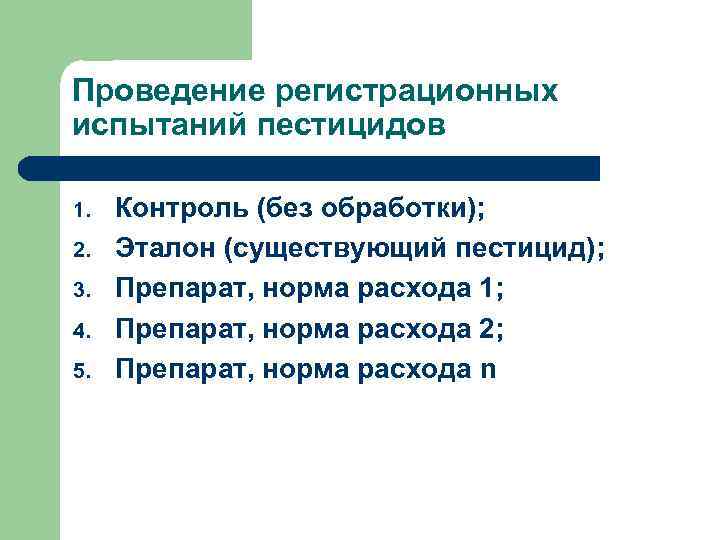 Проведение регистрационных испытаний пестицидов

1. Контроль (без обработки);
2. Эталон (существующий пестицид);
3. Препарат, норма расхода 1;
4. Препарат, норма расхода 2;
5. Препарат, норма расхода n